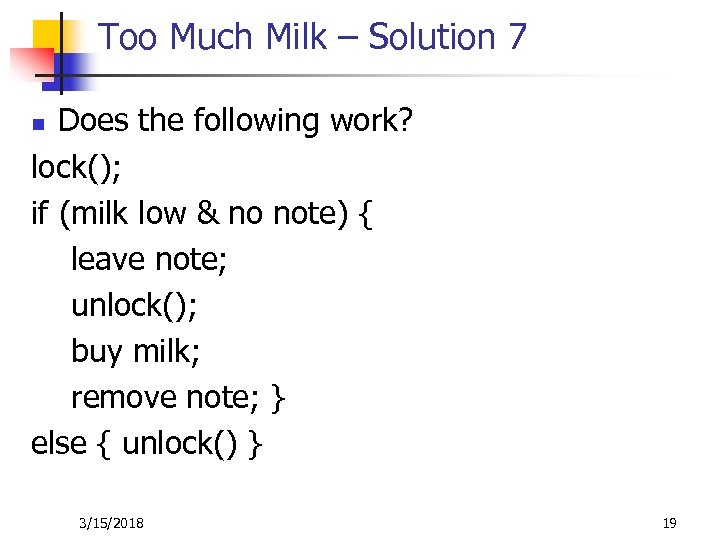 Too Much Milk – Solution 7

Does the following work?

lock();
if (milk low & no note) {
leave note;
unlock();
buy milk;
remove note; }
else { unlock() }

3/15/2018

19